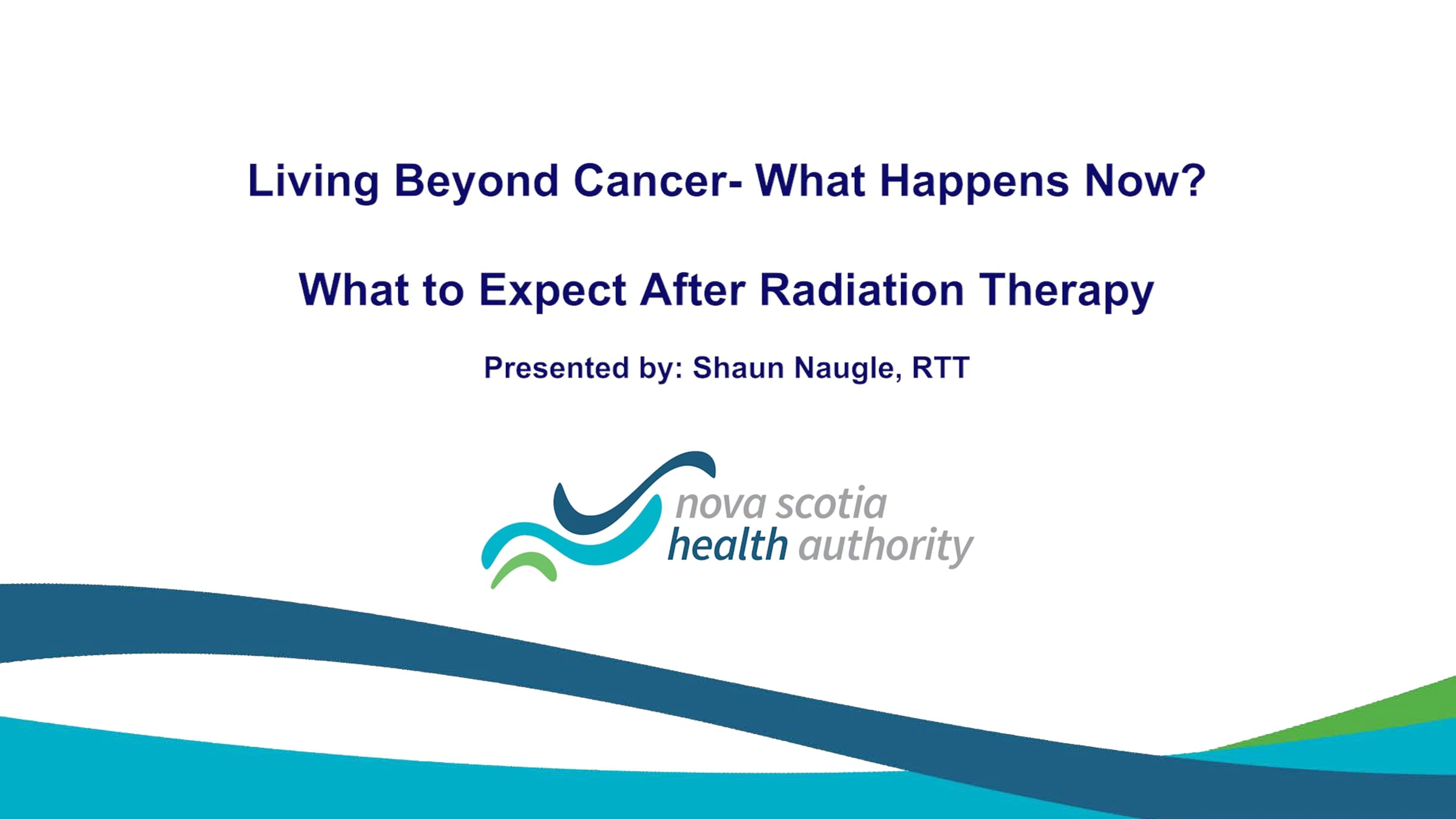 Living Beyond Cancer- What Happens Now?

What to Expect After Radiation Therapy

Presented by: Shaun Naugle, RTT

nova scotia
health authority